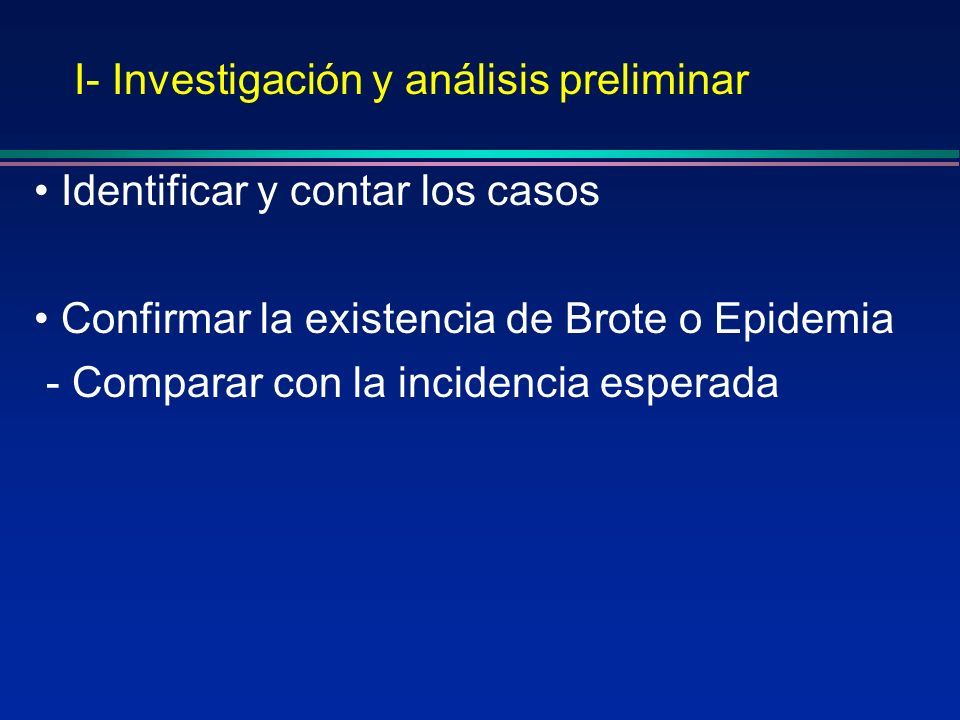 I- Investigación y análisis preliminar

• Identificar y contar los casos

• Confirmar la existencia de Brote o Epidemia
- Comparar con la incidencia esperada